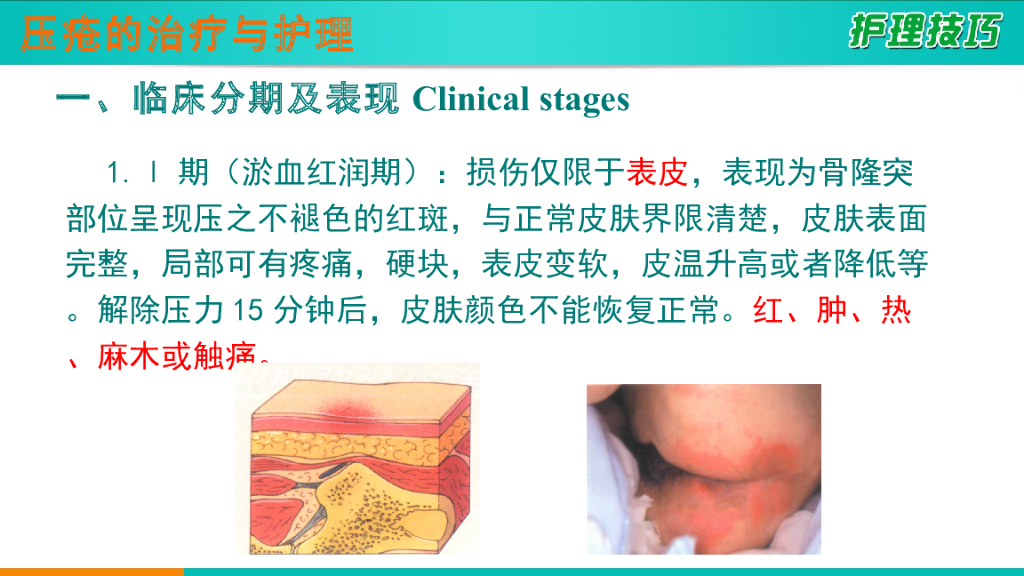 压疮的治疗与护理

护理技巧

一、临床分期及表现 Clinical stages

1. Ⅰ 期（淤血红润期）：损伤仅限于表皮，表现为骨隆突部位呈现压之不褪色的红斑，与正常皮肤界限清楚，皮肤表面完整，局部可有疼痛，硬块，表皮变软，皮温升高或者降低等。解除压力 15 分钟后，皮肤颜色不能恢复正常。红、肿、热、麻木或触痛。